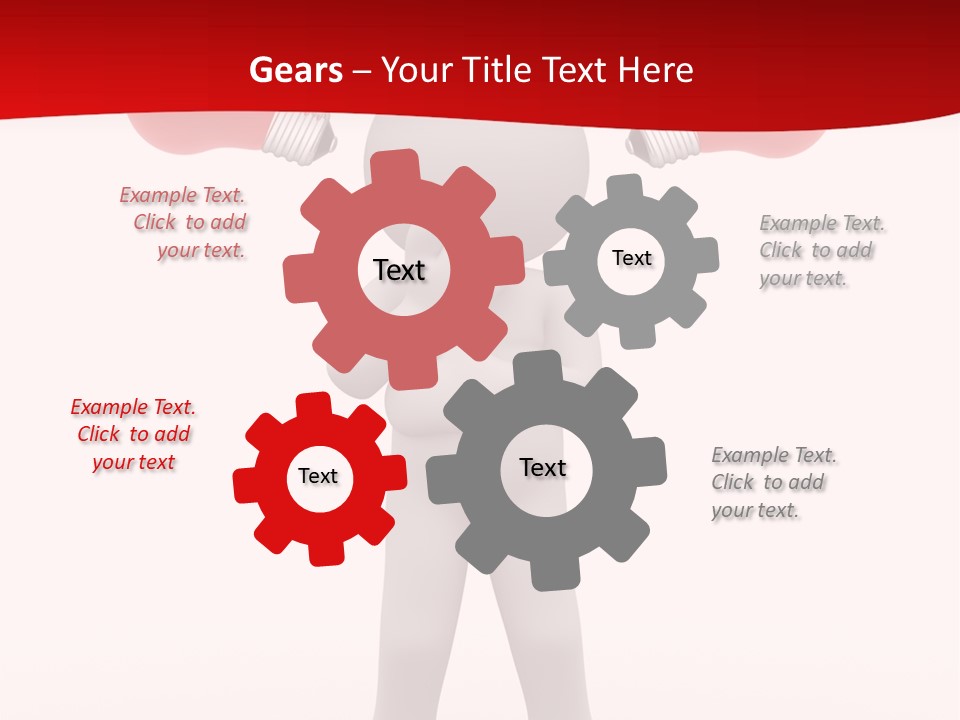 Gears – Your Title Text Here

Example Text. Click to add your text.

Text

Text

Example Text. Click to add your text.

Example Text. Click to add your text

Text

Text

Example Text. Click to add your text.